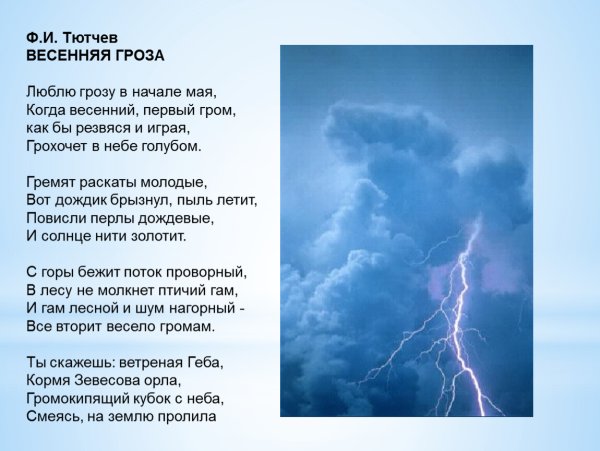 Ф.И. Тютчев
ВЕСЕННЯЯ ГРОЗА

Люблю грозу в начале мая,
Когда весенний, первый гром,
как бы резвяся и играя,
Грохочет в небе голубом.

Гремят раскаты молодые,
Вот дождик брызнул, пыль летит,
Повисли перлы дождевые,
И солнце нити золотит.

С горы бежит поток проворный,
В лесу не молкнет птичий гам,
И гам лесной и шум нагорный -
Все вторит весело громам.

Ты скажешь: ветреная Геба,
Кормя Зевесова орла,
Громокипящий кубок с неба,
Смеясь, на землю пролила